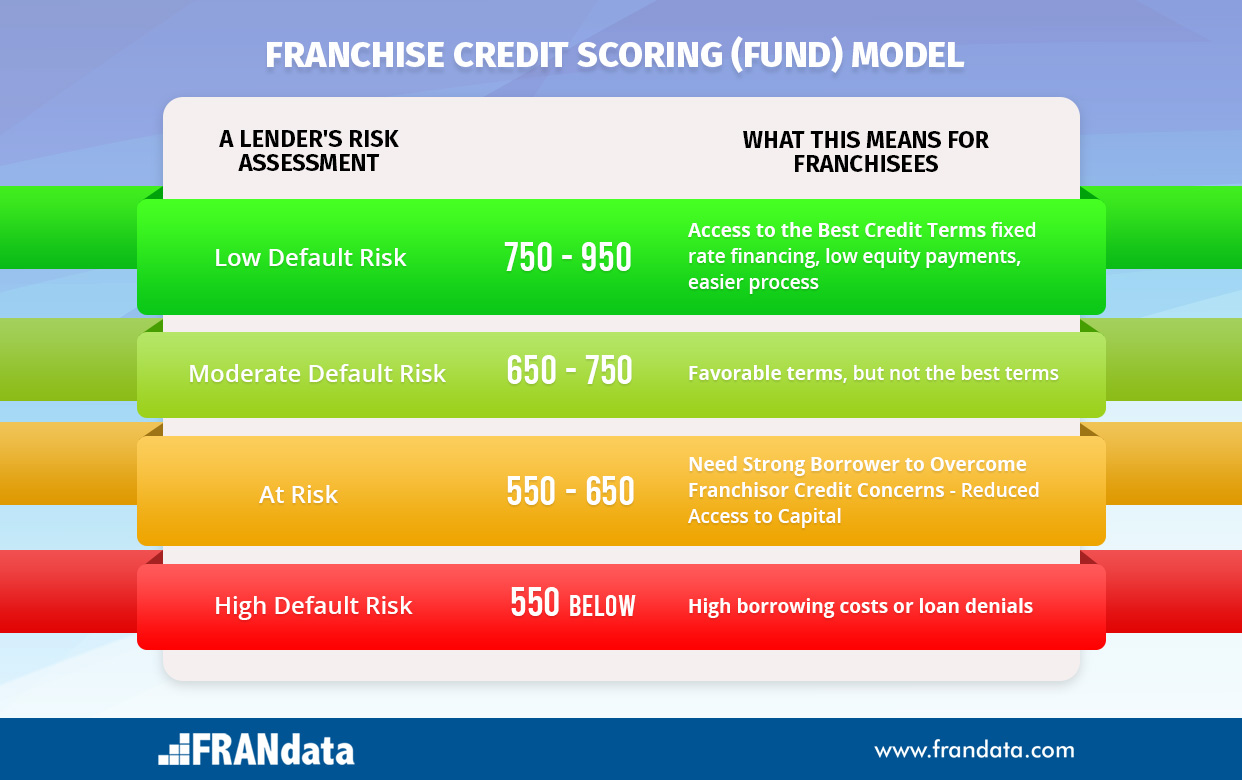 FRANCHISE CREDIT SCORING (FUND) MODEL

| A LENDER'S RISK ASSESSMENT | | WHAT THIS MEANS FOR FRANCHISEES |
|---|---|---|
| Low Default Risk | 750 - 950 | Access to the Best Credit Terms fixed rate financing, low equity payments, easier process |
| Moderate Default Risk | 650 - 750 | Favorable terms, but not the best terms |
| At Risk | 550 - 650 | Need Strong Borrower to Overcome Franchisor Credit Concerns - Reduced Access to Capital |
| High Default Risk | 550 BELOW | High borrowing costs or loan denials |

FRANdata

www.frandata.com